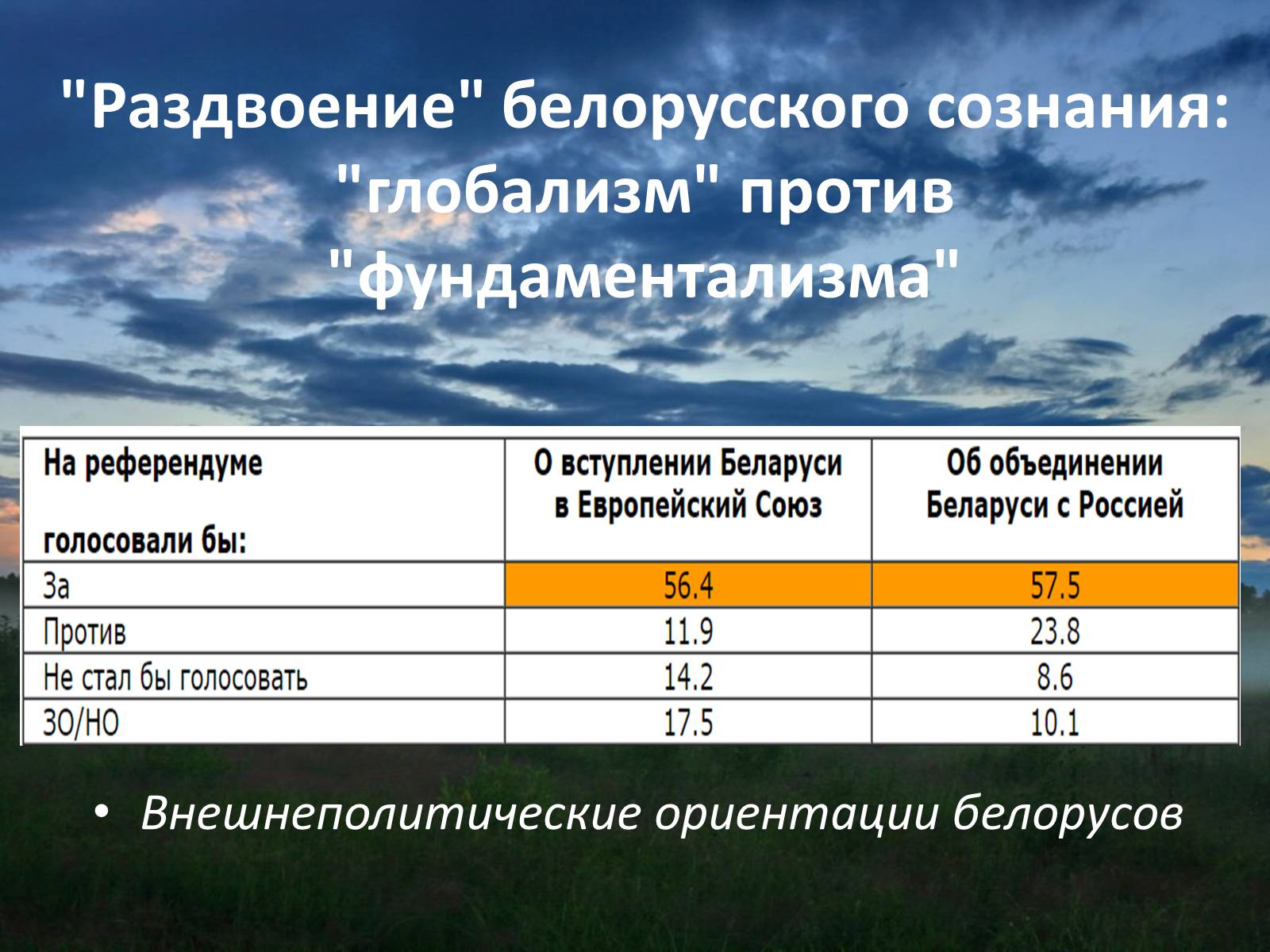 "Раздвоение" белорусского сознания: "глобализм" против "фундаментализма"

| На референдуме голосовали бы: | О вступлении Беларуси в Европейский Союз | Об объединении Беларуси с Россией |
|---|---|---|
| За | 56.4 | 57.5 |
| Против | 11.9 | 23.8 |
| Не стал бы голосовать | 14.2 | 8.6 |
| ЗО/НО | 17.5 | 10.1 |

• Внешнеполитические ориентации белорусов